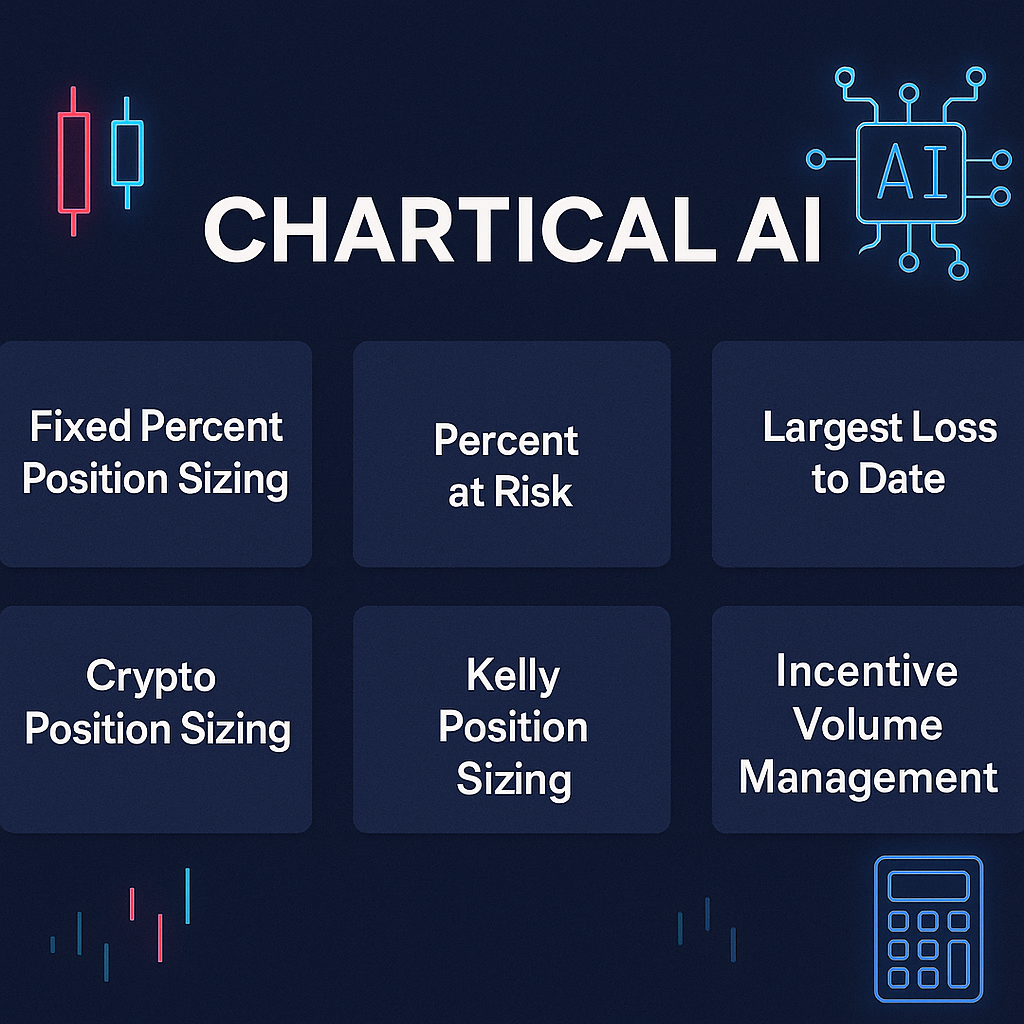 CHARTICAL AI

AI

Fixed Percent Position Sizing

Percent at Risk

Largest Loss to Date

Crypto Position Sizing

Kelly Position Sizing

Incentive Volume Management